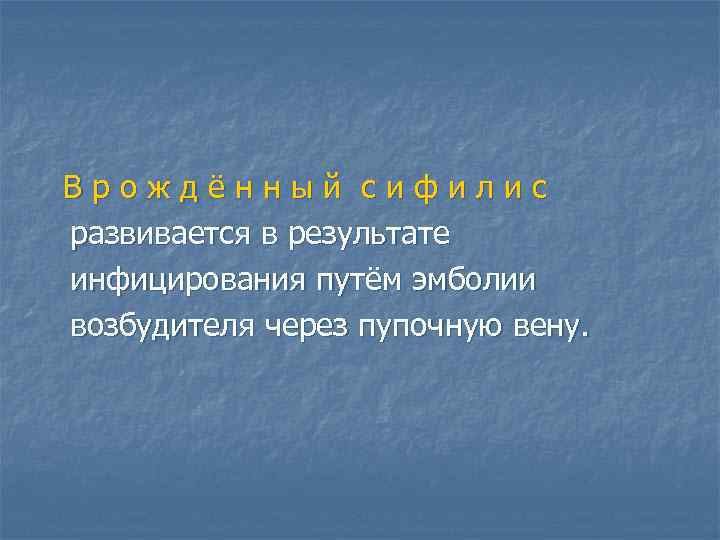 Врождённый сифилис развивается в результате инфицирования путём эмболии возбудителя через пупочную вену.